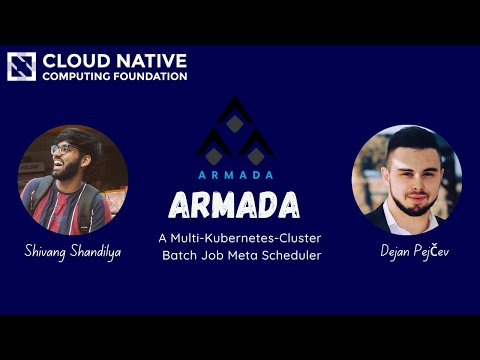 CLOUD NATIVE
COMPUTING FOUNDATION

ARMADA

ARMADA

A Multi-Kubernetes-Cluster
Batch Job Meta Scheduler

Shivang Shandilya

Dejan Pejčev